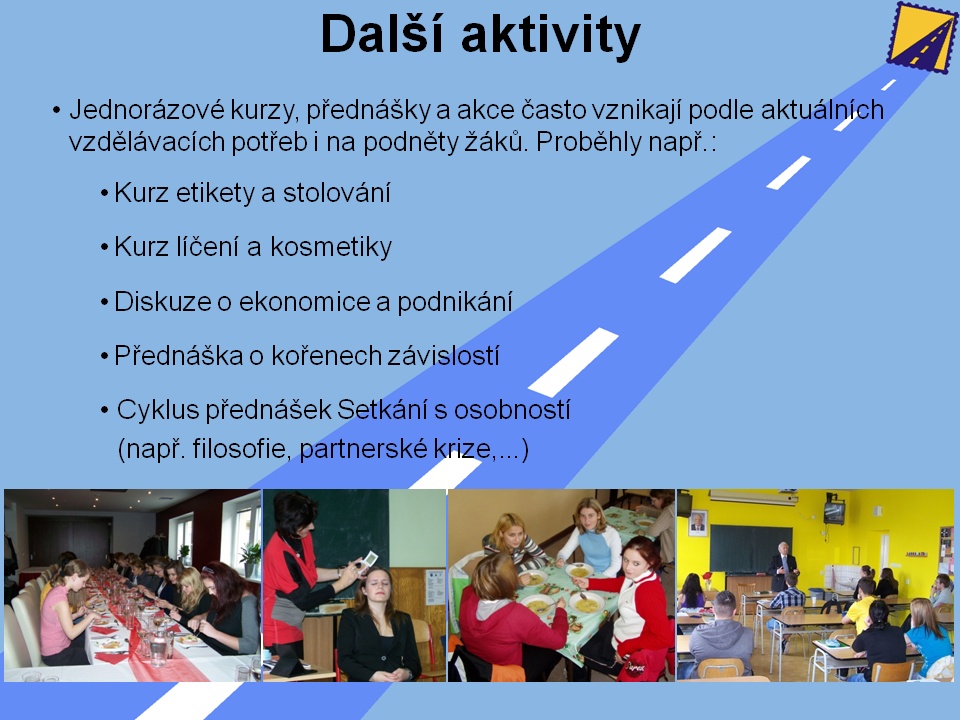 Další aktivity

• Jednorázové kurzy, přednášky a akce často vznikají podle aktuálních vzdělávacích potřeb i na podněty žáků. Proběhly např.:

• Kurz etikety a stolování

• Kurz líčení a kosmetiky

• Diskuze o ekonomice a podnikání

• Přednáška o kořenech závislostí

• Cyklus přednášek Setkání s osobností (např. filosofie, partnerské krize,...)